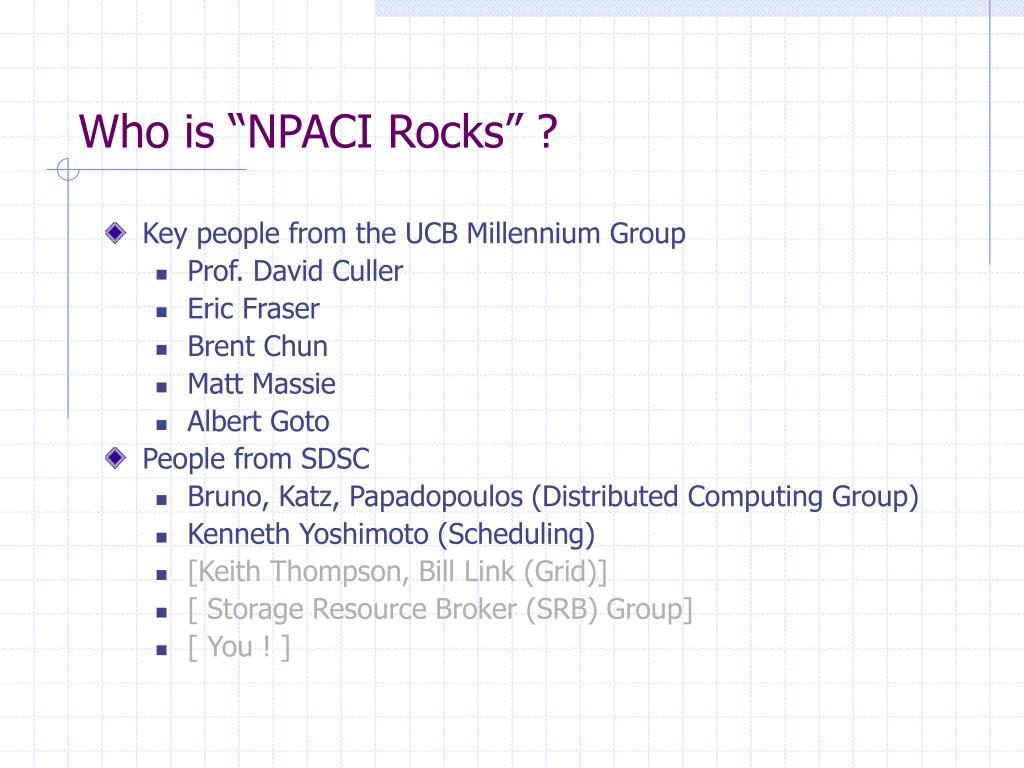 Who is “NPACI Rocks” ?

Key people from the UCB Millennium Group
- Prof. David Culler
- Eric Fraser
- Brent Chun
- Matt Massie
- Albert Goto

People from SDSC
- Bruno, Katz, Papadopoulos (Distributed Computing Group)
- Kenneth Yoshimoto (Scheduling)
- [Keith Thompson, Bill Link (Grid)]
- [ Storage Resource Broker (SRB) Group]
- [ You ! ]